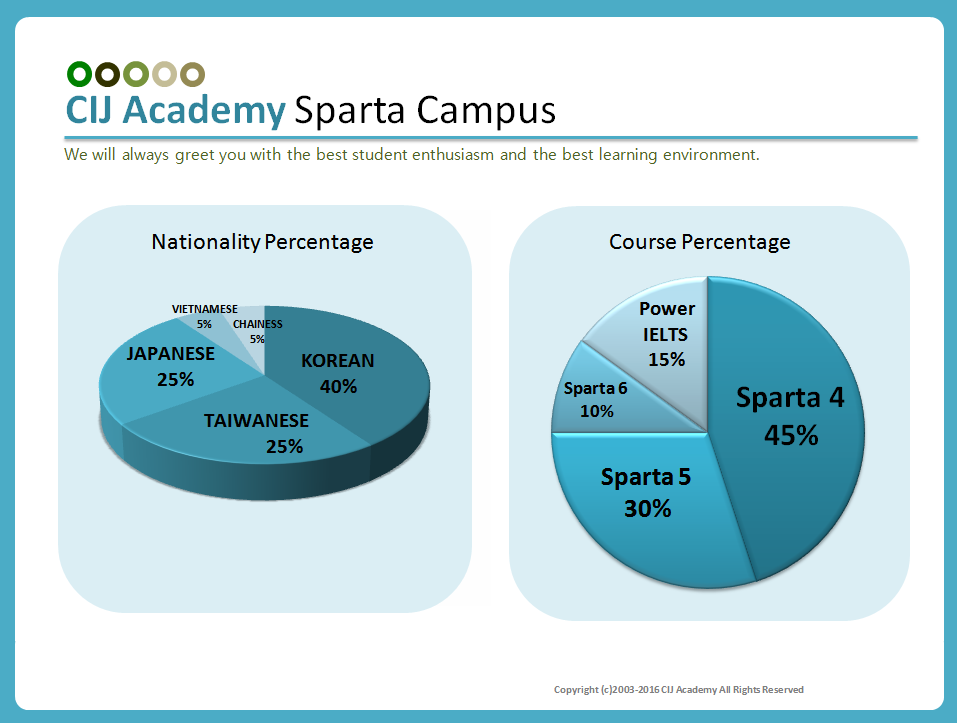 CIJ Academy Sparta Campus

We will always greet you with the best student enthusiasm and the best learning environment.

Nationality Percentage

VIETNAMESE 5%
CHAINESS 5%
JAPANESE 25%
KOREAN 40%
TAIWANESE 25%

Course Percentage

Power IELTS 15%
Sparta 6 10%
Sparta 4 45%
Sparta 5 30%

Copyright (c)2003-2016 CIJ Academy All Rights Reserved